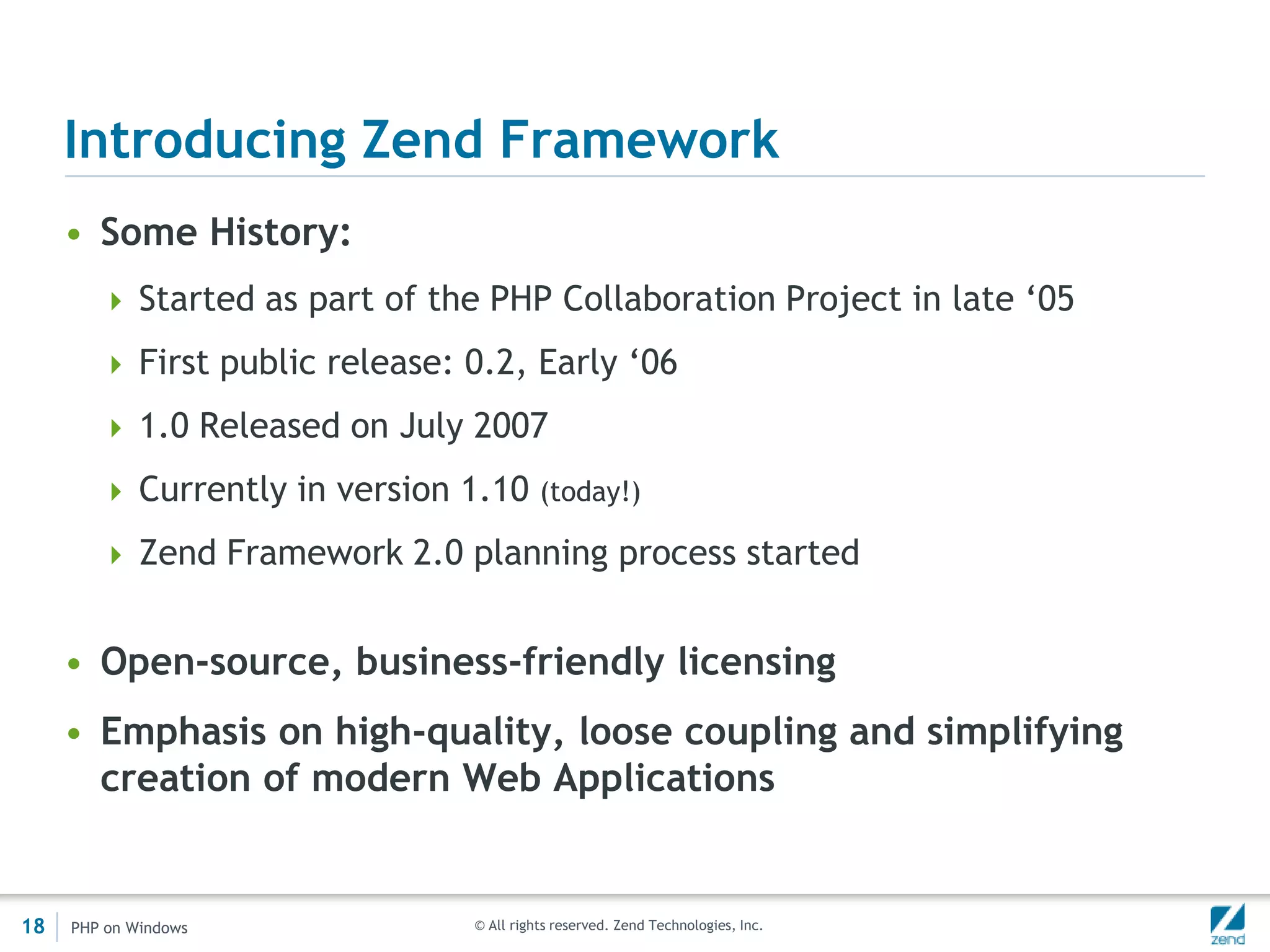 Introducing Zend Framework

• Some History:

‣ Started as part of the PHP Collaboration Project in late ‘05

‣ First public release: 0.2, Early ‘06

‣ 1.0 Released on July 2007

‣ Currently in version 1.10 (today!)

‣ Zend Framework 2.0 planning process started

• Open-source, business-friendly licensing

• Emphasis on high-quality, loose coupling and simplifying creation of modern Web Applications

18 PHP on Windows

© All rights reserved. Zend Technologies, Inc.

zend